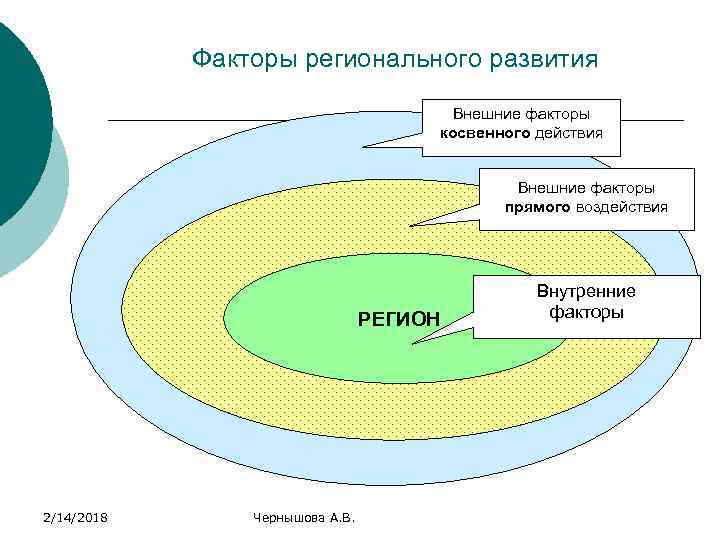 Факторы регионального развития

Внешние факторы косвенного действия

Внешние факторы прямого воздействия

Внутренние факторы

РЕГИОН

2/14/2018

Чернышова А.В.